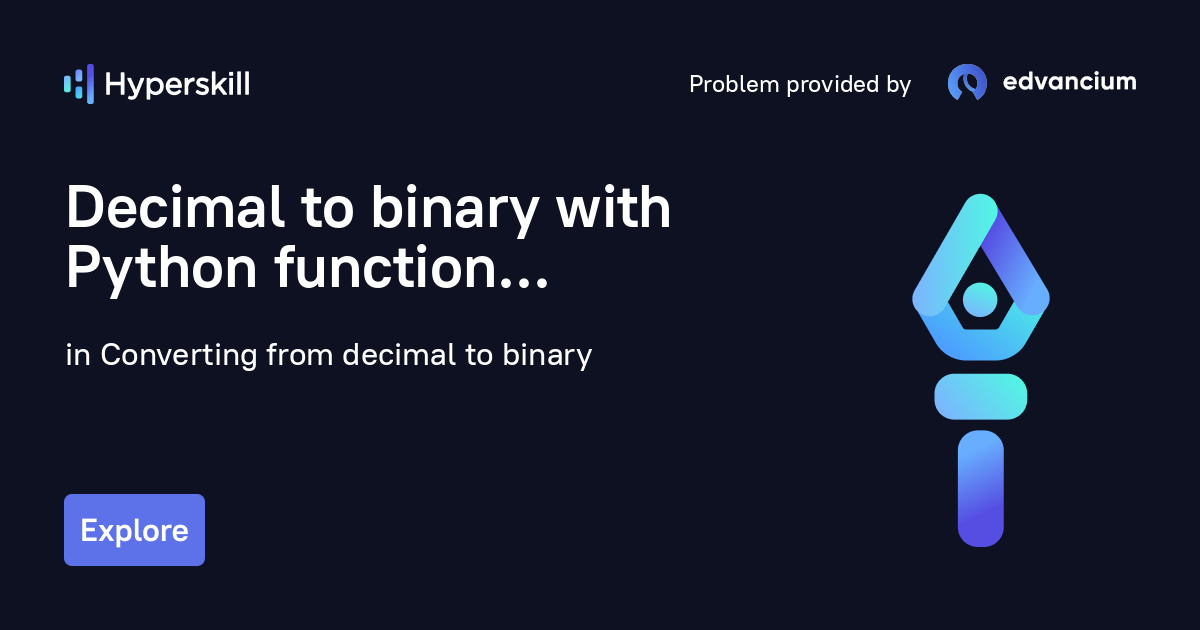 Hyperskill

Problem provided by edvancium

Decimal to binary with Python function...

in Converting from decimal to binary

Explore